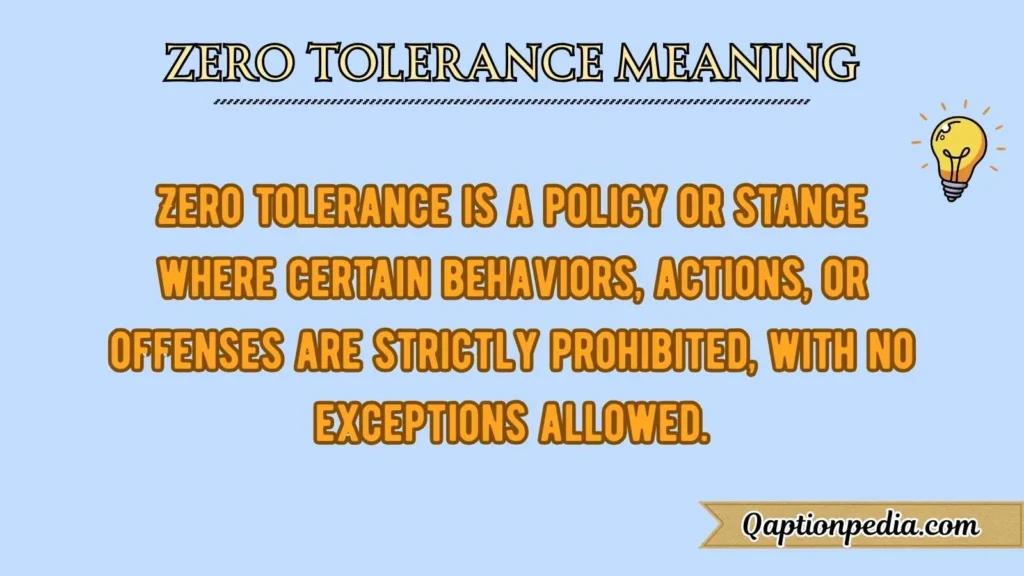 ZERO TOLERANCE MEANING

ZERO TOLERANCE IS A POLICY OR STANCE WHERE CERTAIN BEHAVIORS, ACTIONS, OR OFFENSES ARE STRICTLY PROHIBITED, WITH NO EXCEPTIONS ALLOWED.

Qaptionpedia.com